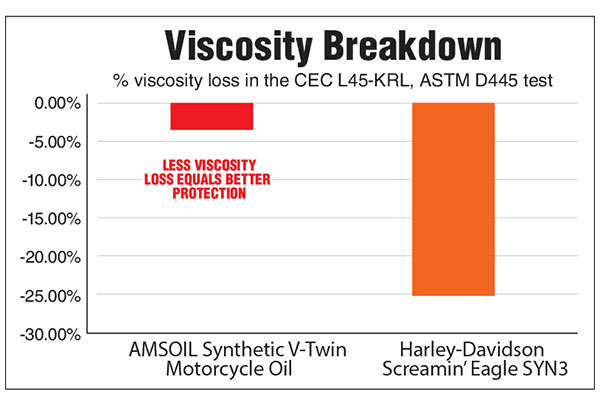 Viscosity Breakdown

% viscosity loss in the CEC L45-KRL, ASTM D445 test

0.00%
-5.00%
-10.00%
-15.00%
-20.00%
-25.00%
-30.00%

LESS VISCOSITY LOSS EQUALS BETTER PROTECTION

AMSOIL Synthetic V-Twin Motorcycle Oil

Harley-Davidson Screamin' Eagle SYN3